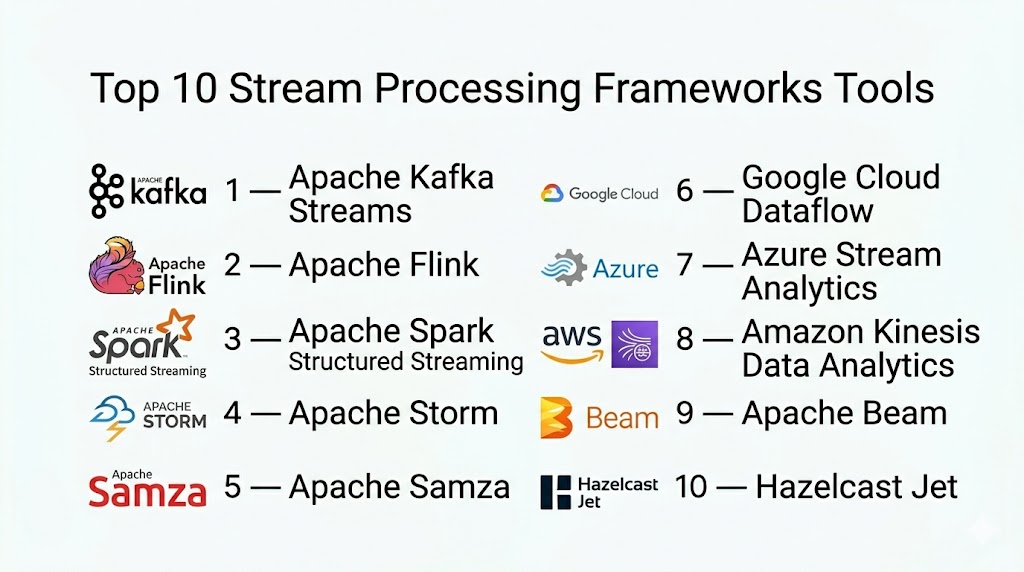 Top 10 Stream Processing Frameworks Tools

APACHE kafka 1 — Apache Kafka Streams

Apache Flink 2 — Apache Flink

APACHE Spark Structured Streaming 3 — Apache Spark Structured Streaming

APACHE STORM 4 — Apache Storm

Apache Samza 5 — Apache Samza

Google Cloud 6 — Google Cloud Dataflow

Azure 7 — Azure Stream Analytics

aws 8 — Amazon Kinesis Data Analytics

Beam 9 — Apache Beam

Hazelcast Jet 10 — Hazelcast Jet